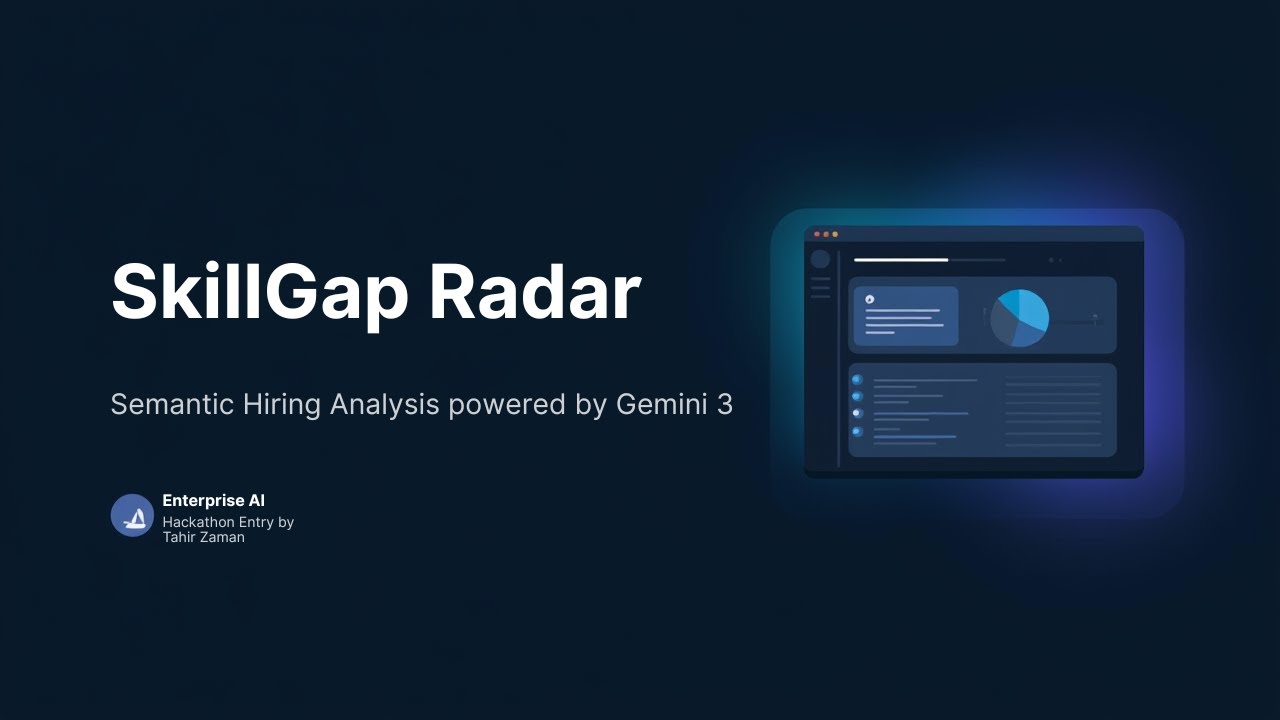 SkillGap Radar

Semantic Hiring Analysis powered by Gemini 3

Enterprise AI
Hackathon Entry by Tahir Zaman